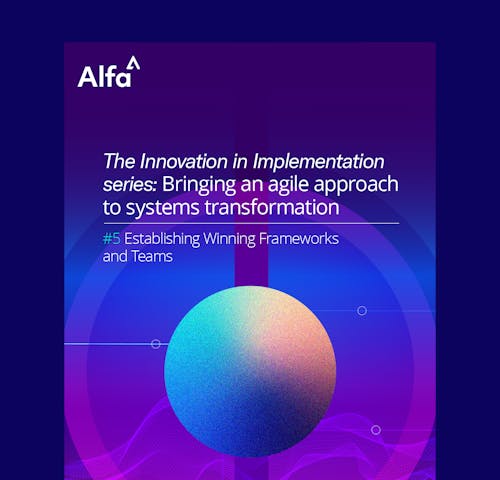 Alfa

The Innovation in Implementation series: Bringing an agile approach to systems transformation

#5 Establishing Winning Frameworks and Teams